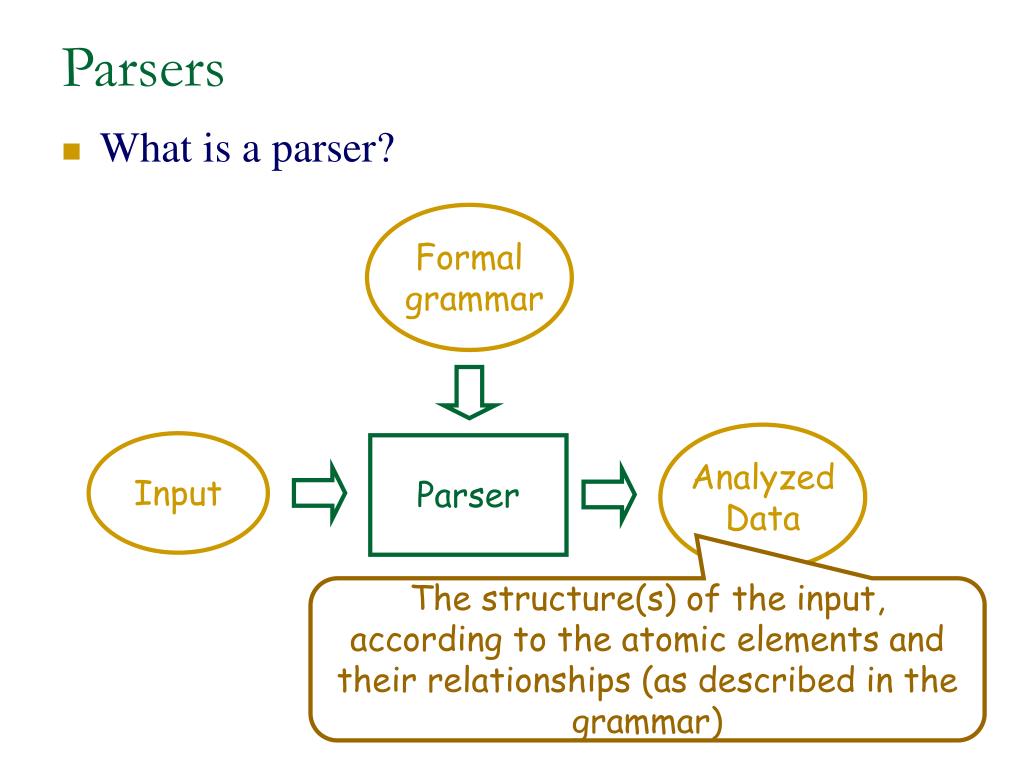 Parsers

What is a parser?

Formal grammar

Input

Parser

Analyzed Data

The structure(s) of the input, according to the atomic elements and their relationships (as described in the grammar)